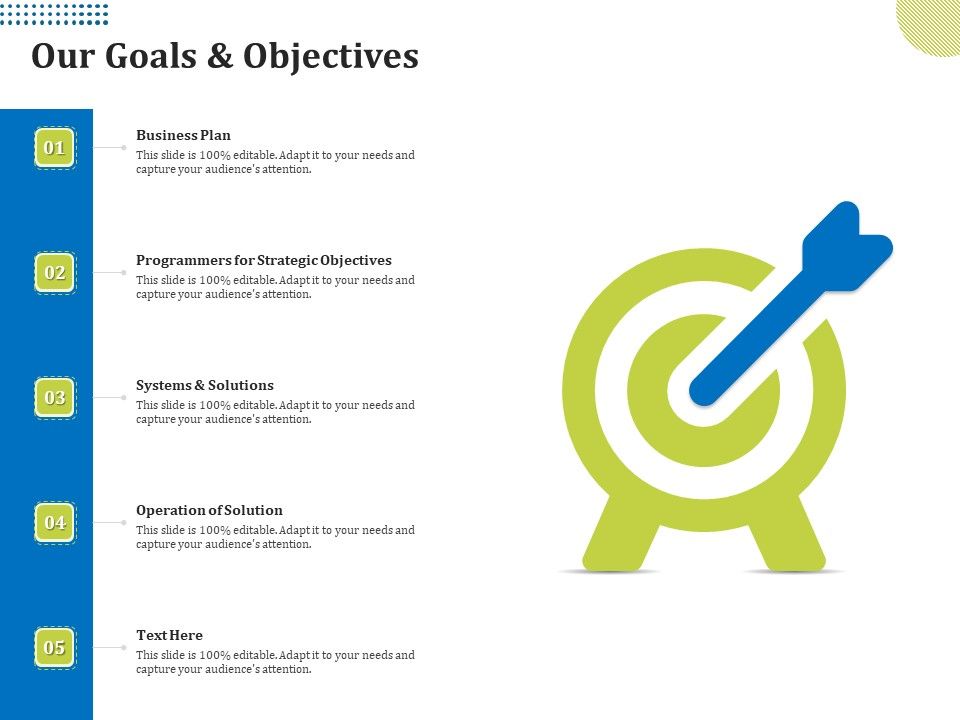 Our Goals & Objectives

01

Business Plan
This slide is 100% editable. Adapt it to your needs and capture your audience's attention.

02

Programmers for Strategic Objectives
This slide is 100% editable. Adapt it to your needs and capture your audience's attention.

03

Systems & Solutions
This slide is 100% editable. Adapt it to your needs and capture your audience's attention.

04

Operation of Solution
This slide is 100% editable. Adapt it to your needs and capture your audience's attention.

05

Text Here
This slide is 100% editable. Adapt it to your needs and capture your audience's attention.